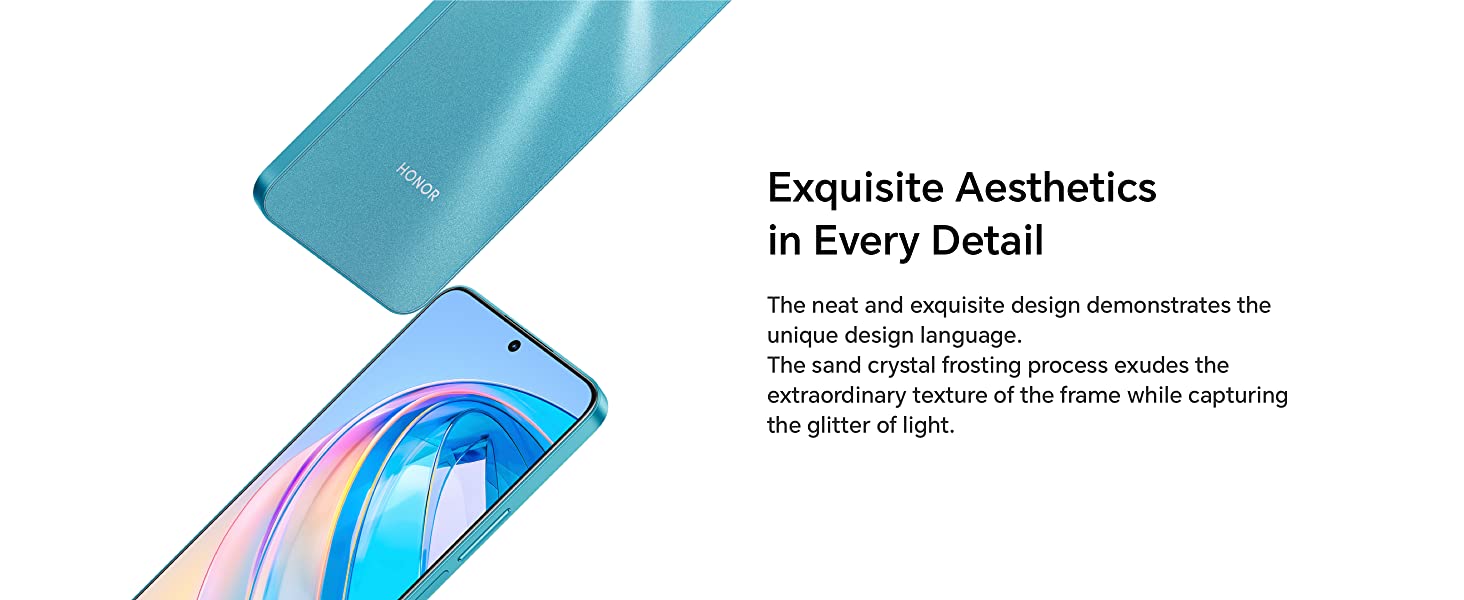 HONOR

Exquisite Aesthetics in Every Detail

The neat and exquisite design demonstrates the unique design language.
The sand crystal frosting process exudes the extraordinary texture of the frame while capturing the glitter of light.